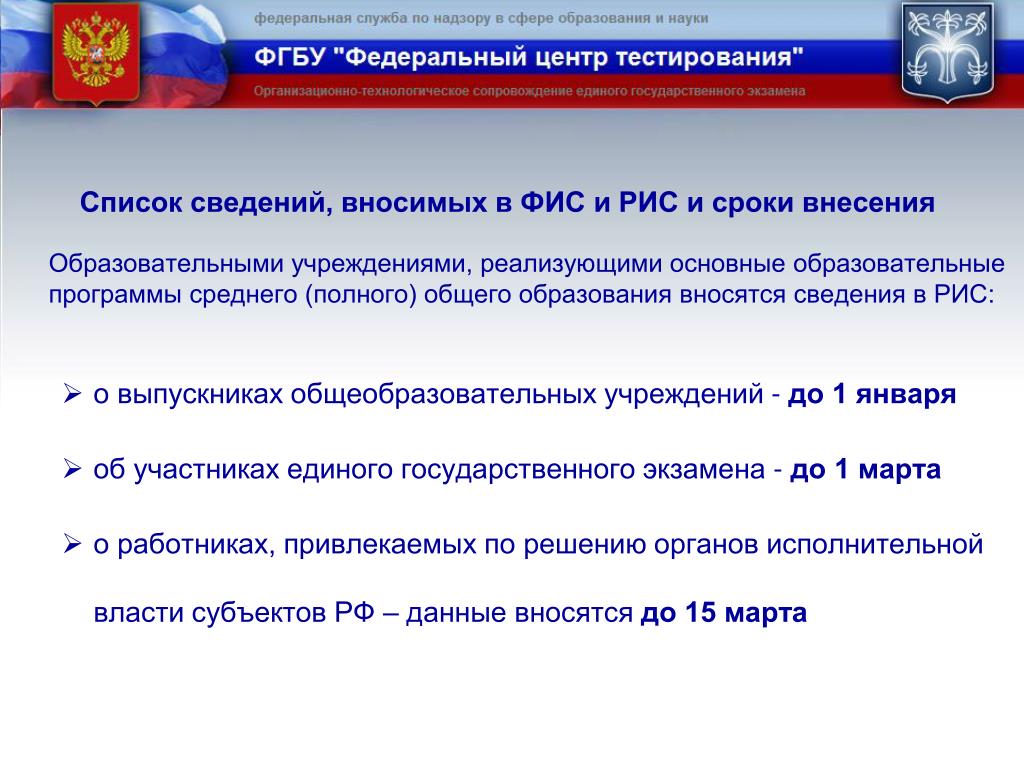 федеральная служба по надзору в сфере образования и науки

ФГБУ "Федеральный центр тестирования"

Организационно-технологическое сопровождение единого государственного экзамена

Список сведений, вносимых в ФИС и РИС и сроки внесения

Образовательными учреждениями, реализующими основные образовательные программы среднего (полного) общего образования вносятся сведения в РИС:

➢ о выпускниках общеобразовательных учреждений - до 1 января

➢ об участниках единого государственного экзамена - до 1 марта

➢ о работниках, привлекаемых по решению органов исполнительной власти субъектов РФ – данные вносятся до 15 марта